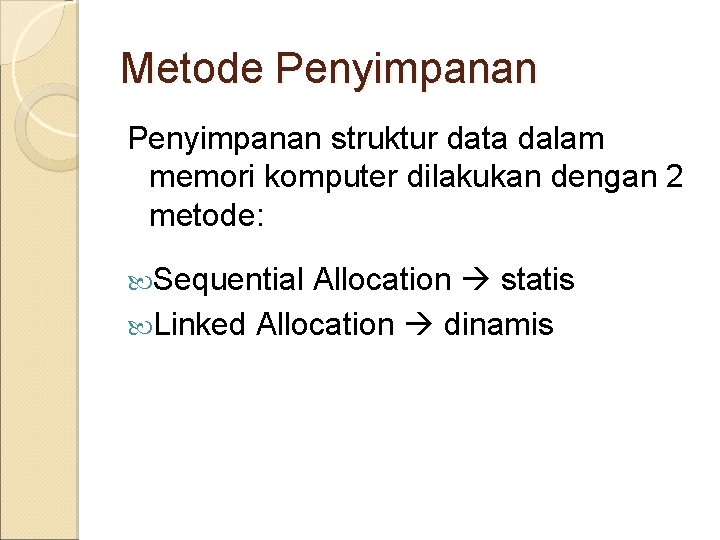 Metode Penyimpanan

Penyimpanan struktur data dalam memori komputer dilakukan dengan 2 metode:

Sequential Allocation → statis

Linked Allocation → dinamis